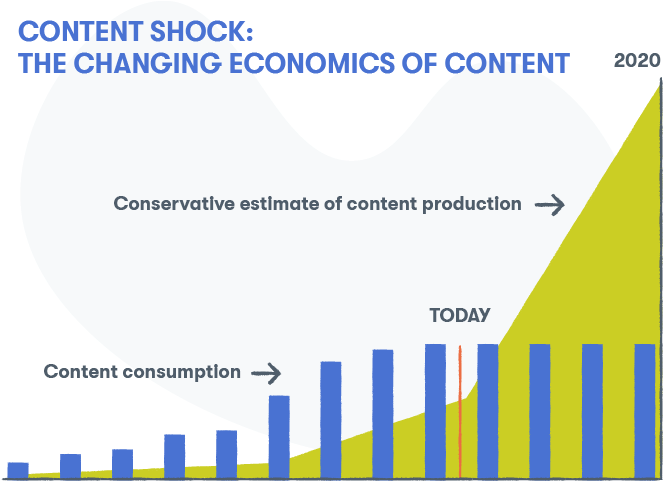 CONTENT SHOCK:
THE CHANGING ECONOMICS OF CONTENT

2020

Conservative estimate of content production →

TODAY

Content consumption →